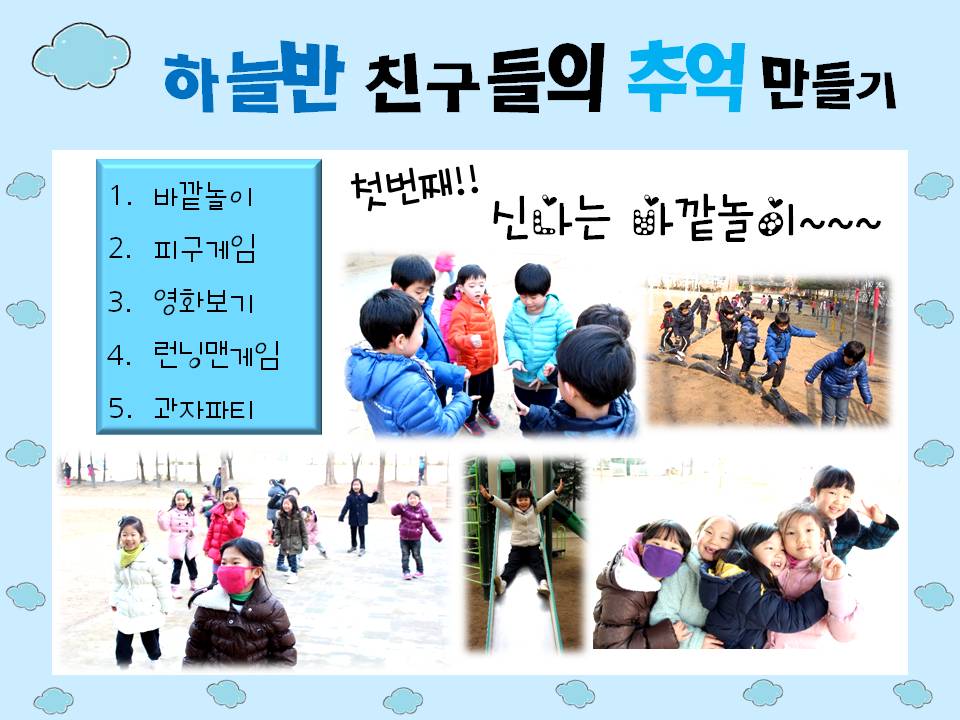 하늘반 친구들의 추억 만들기

1. 바깥놀이
2. 피구게임
3. 영화보기
4. 런닝맨게임
5. 과자파티

첫번째!!

신나는 바깥놀이~~~